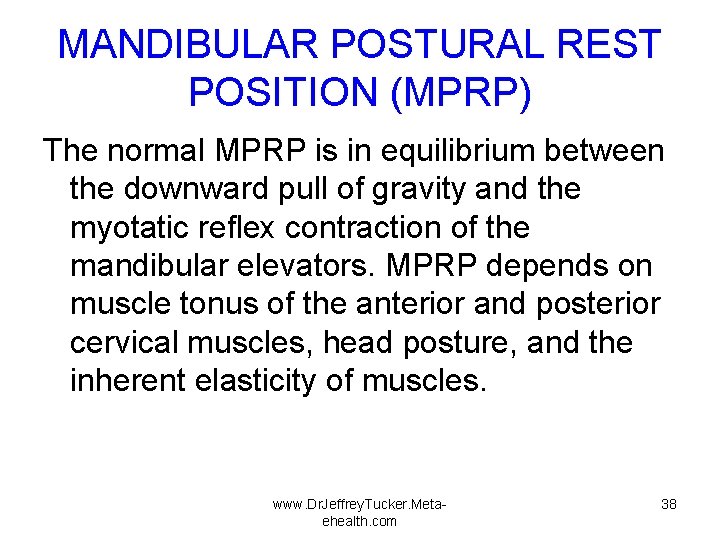 MANDIBULAR POSTURAL REST POSITION (MPRP)

The normal MPRP is in equilibrium between the downward pull of gravity and the myotatic reflex contraction of the mandibular elevators. MPRP depends on muscle tonus of the anterior and posterior cervical muscles, head posture, and the inherent elasticity of muscles.

www.DrJeffreyTucker.Meta-ehealth.com

38